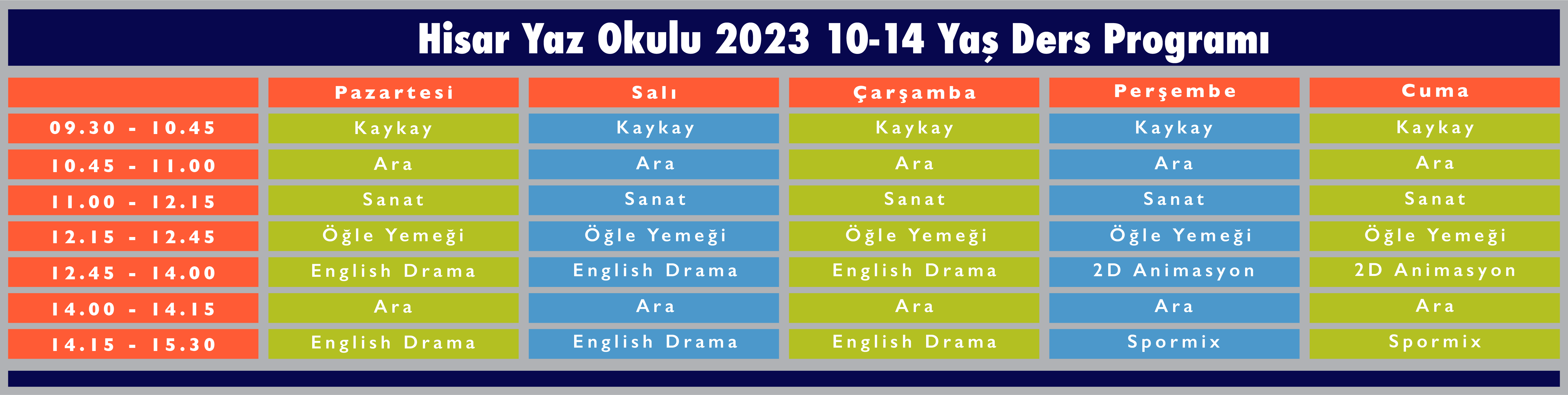 Hisar Yaz Okulu 2023 10-14 Yaş Ders Programı

| | Pazartesi | Salı | Çarşamba | Perşembe | Cuma |
|---|---|---|---|---|---|
| 09.30 - 10.45 | Kaykay | Kaykay | Kaykay | Kaykay | Kaykay |
| 10.45 - 11.00 | Ara | Ara | Ara | Ara | Ara |
| 11.00 - 12.15 | Sanat | Sanat | Sanat | Sanat | Sanat |
| 12.15 - 12.45 | Öğle Yemeği | Öğle Yemeği | Öğle Yemeği | Öğle Yemeği | Öğle Yemeği |
| 12.45 - 14.00 | English Drama | English Drama | English Drama | 2D Animasyon | 2D Animasyon |
| 14.00 - 14.15 | Ara | Ara | Ara | Ara | Ara |
| 14.15 - 15.30 | English Drama | English Drama | English Drama | Spormix | Spormix |